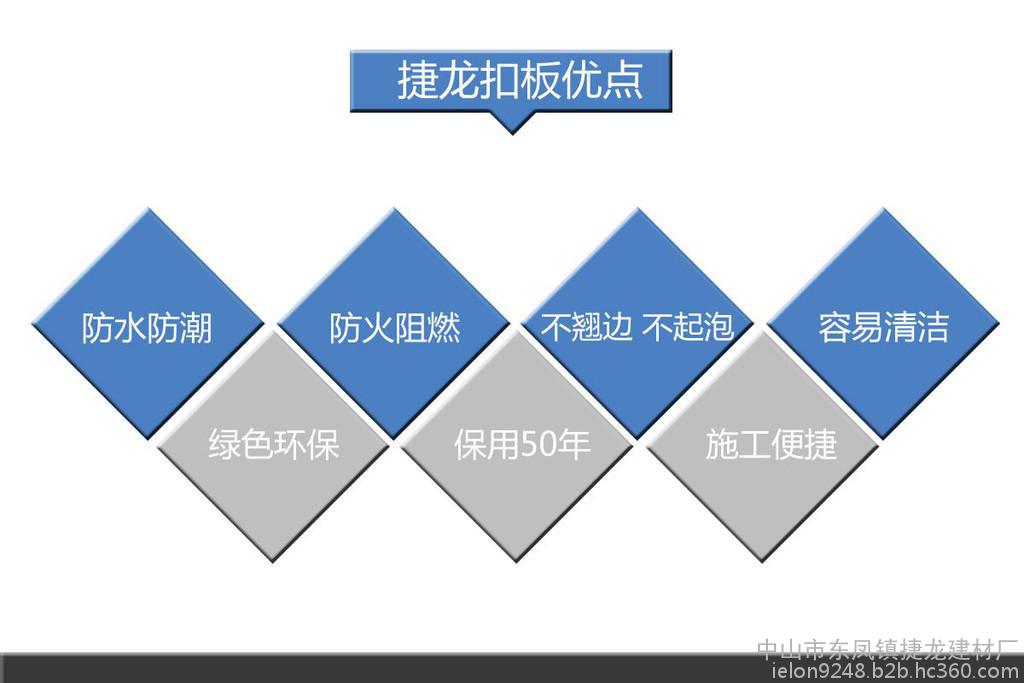 捷龙扣板优点

防水防潮

防火阻燃

不翘边 不起泡

容易清洁

绿色环保

保用50年

施工便捷

中山市东凤镇捷龙建材厂
ielon9248.b2b.hc360.com